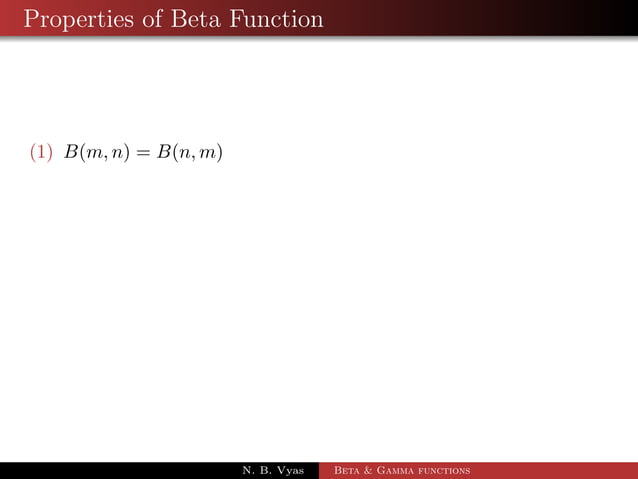 Properties of Beta Function

(1) $B(m, n) = B(n, m)$

N. B. Vyas Beta & Gamma functions